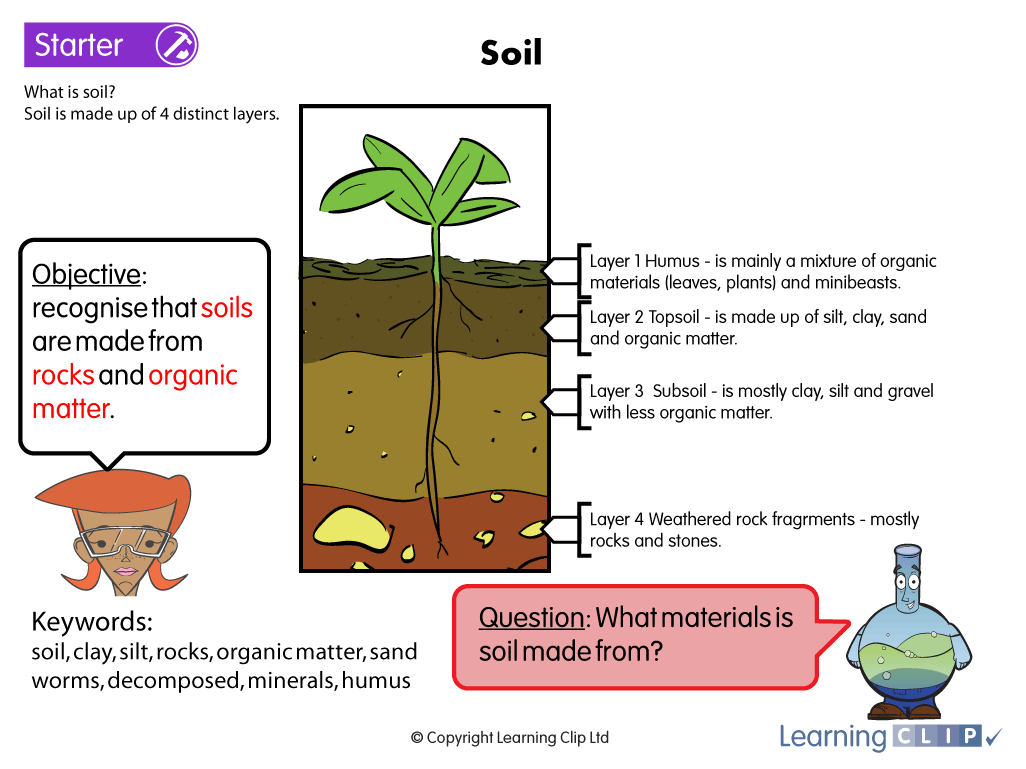 Starter

Soil

What is soil?
Soil is made up of 4 distinct layers.

Objective: recognise that soils are made from rocks and organic matter.

Layer 1 Humus - is mainly a mixture of organic materials (leaves, plants) and minibeasts.

Layer 2 Topsoil - is made up of silt, clay, sand and organic matter.

Layer 3 Subsoil - is mostly clay, silt and gravel with less organic matter.

Layer 4 Weathered rock fragrments - mostly rocks and stones.

Keywords:
soil, clay, silt, rocks, organic matter, sand worms, decomposed, minerals, humus

Question: What materials is soil made from?

© Copyright Learning Clip Ltd

Learning CLIP